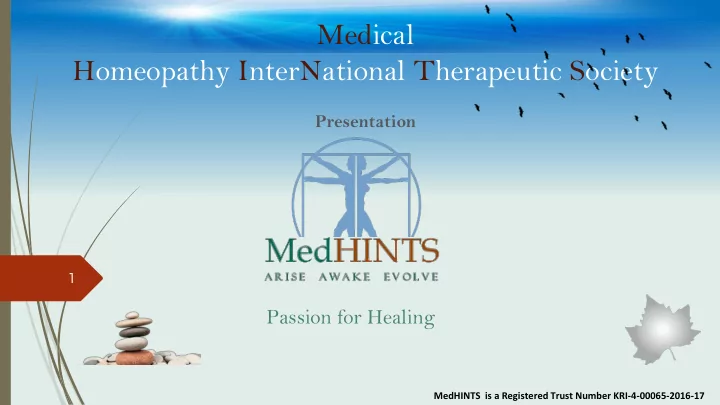 Medical
Homeopathy InterNational Therapeutic Society

Presentation

MedHINTS
ARISE AWAKE EVOLVE

1

Passion for Healing

MedHINTS is a Registered Trust Number KRI-4-00065-2016-17